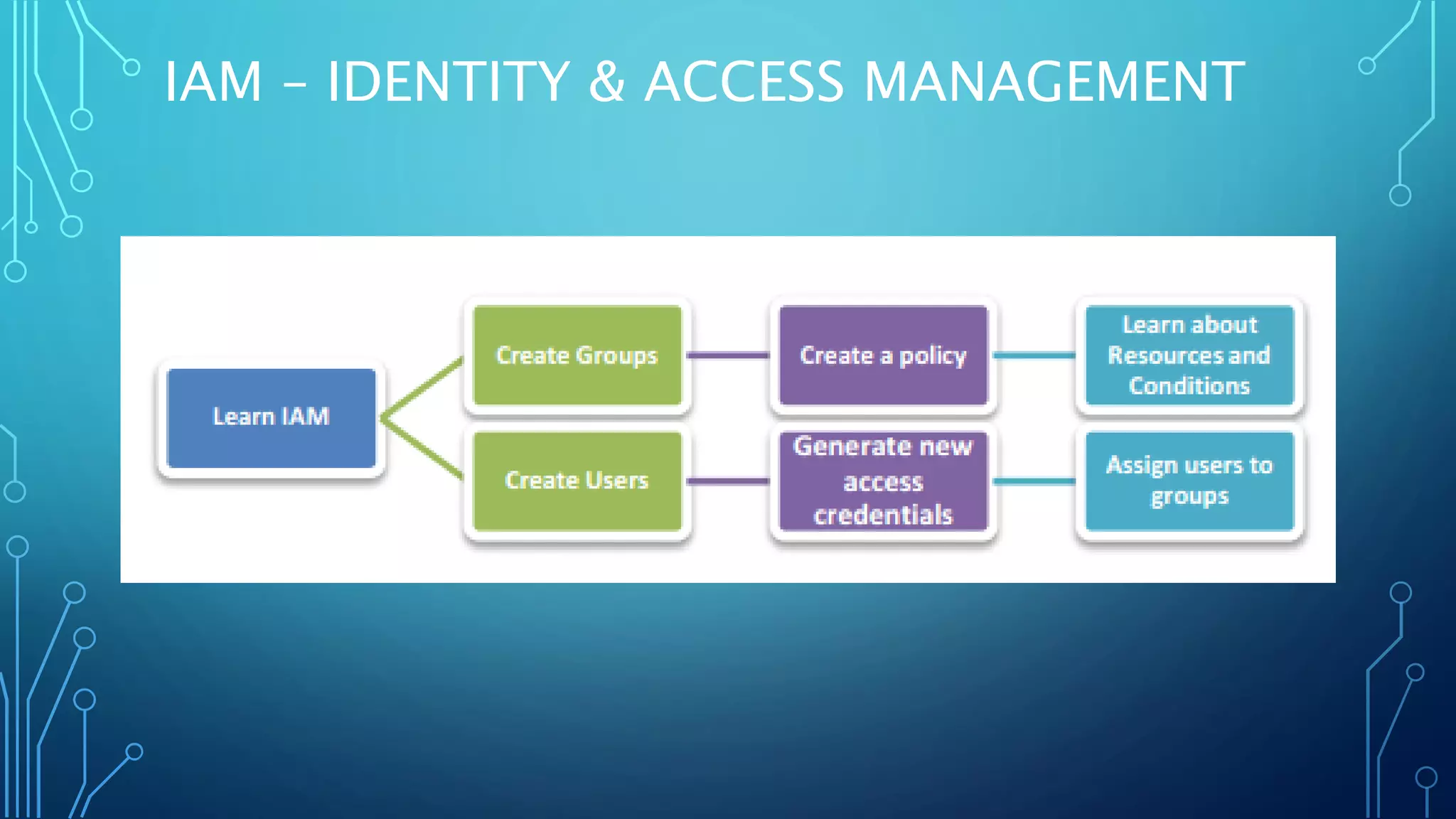 IAM – IDENTITY & ACCESS MANAGEMENT

Learn IAM

Create Groups

Create a policy

Learn about Resources and Conditions

Create Users

Generate new access credentials

Assign users to groups